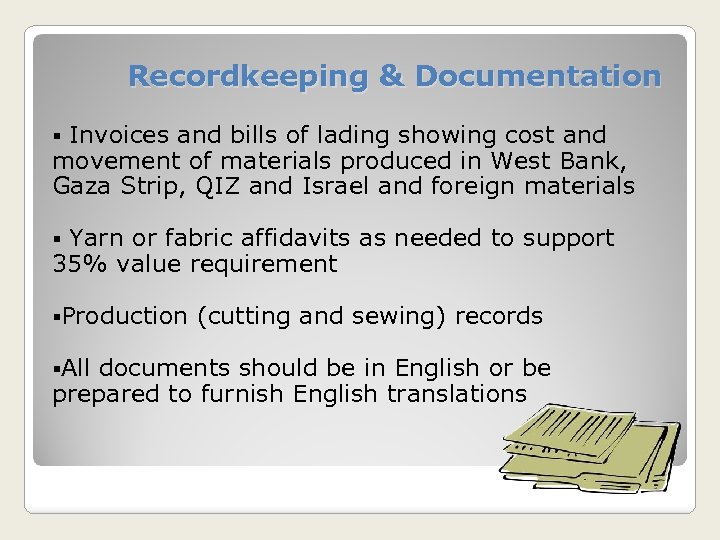 Recordkeeping & Documentation

▪ Invoices and bills of lading showing cost and movement of materials produced in West Bank, Gaza Strip, QIZ and Israel and foreign materials

▪ Yarn or fabric affidavits as needed to support 35% value requirement

▪Production (cutting and sewing) records

▪All documents should be in English or be prepared to furnish English translations